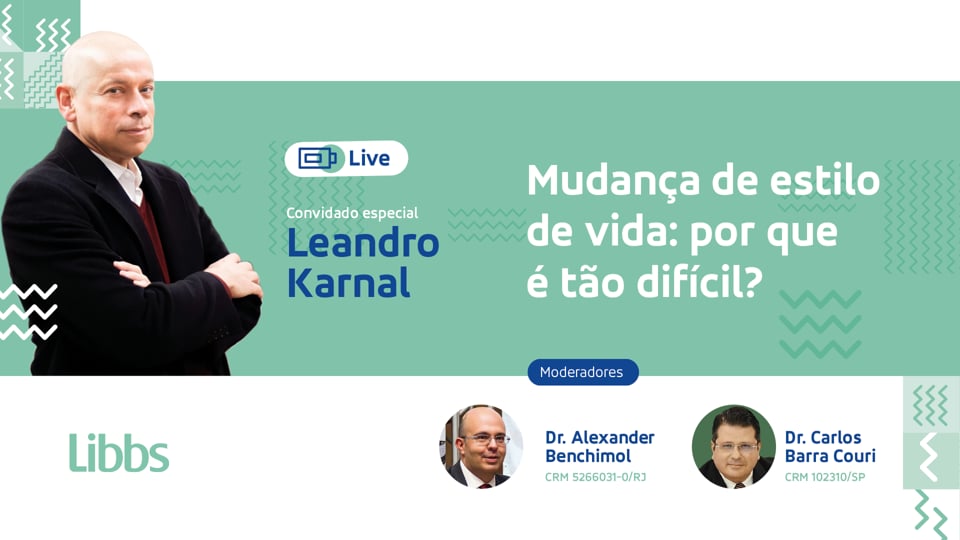 Live

Convidado especial
Leandro Karnal

Mudança de estilo de vida: por que é tão difícil?

Moderadores

Libbs

Dr. Alexander Benchimol
CRM 5266031-0/RJ

Dr. Carlos Barra Couri
CRM 102310/SP